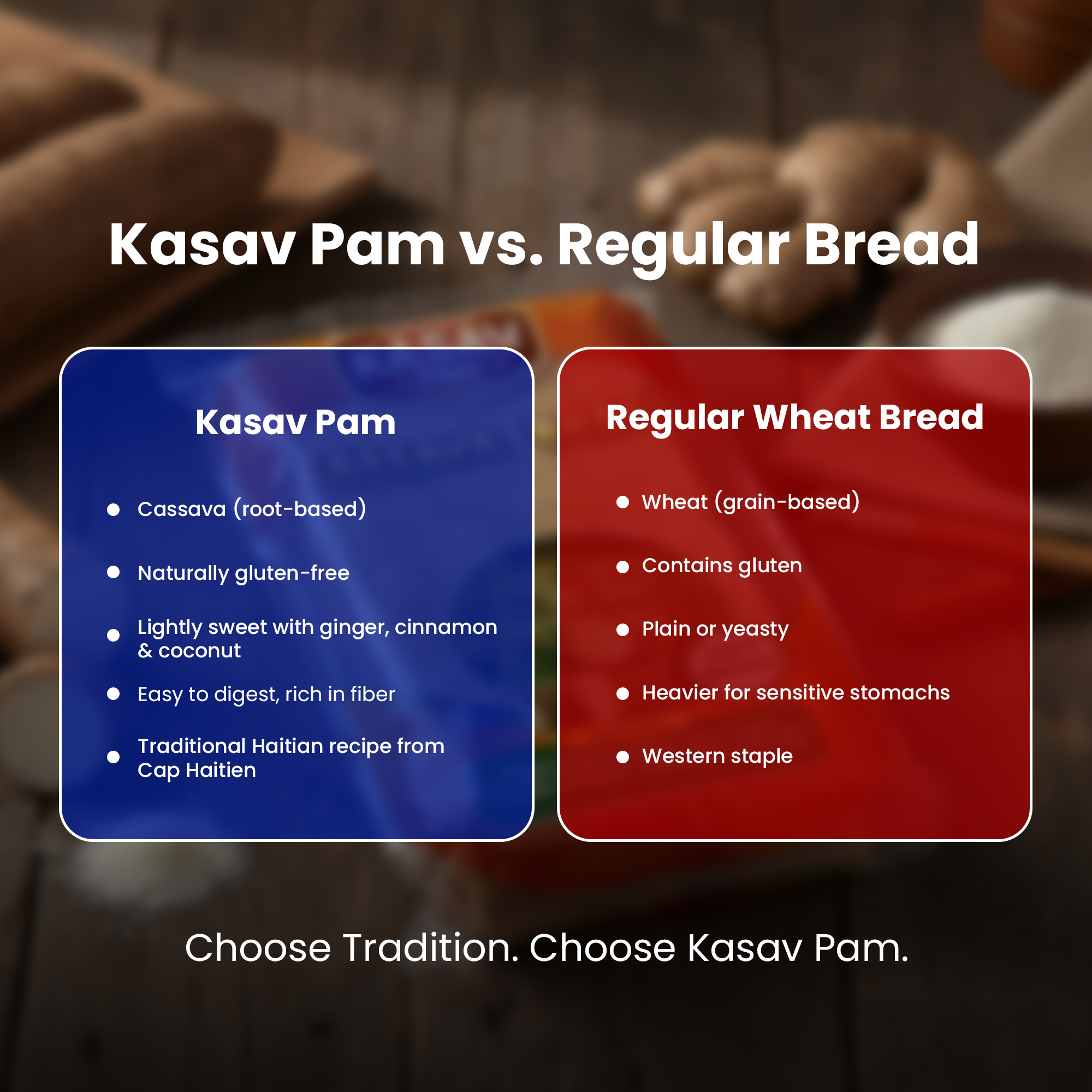 Kasav Pam vs. Regular Bread

Kasav Pam

- Cassava (root-based)
- Naturally gluten-free
- Lightly sweet with ginger, cinnamon & coconut
- Easy to digest, rich in fiber
- Traditional Haitian recipe from Cap Haitien

Regular Wheat Bread

- Wheat (grain-based)
- Contains gluten
- Plain or yeasty
- Heavier for sensitive stomachs
- Western staple

Choose Tradition. Choose Kasav Pam.